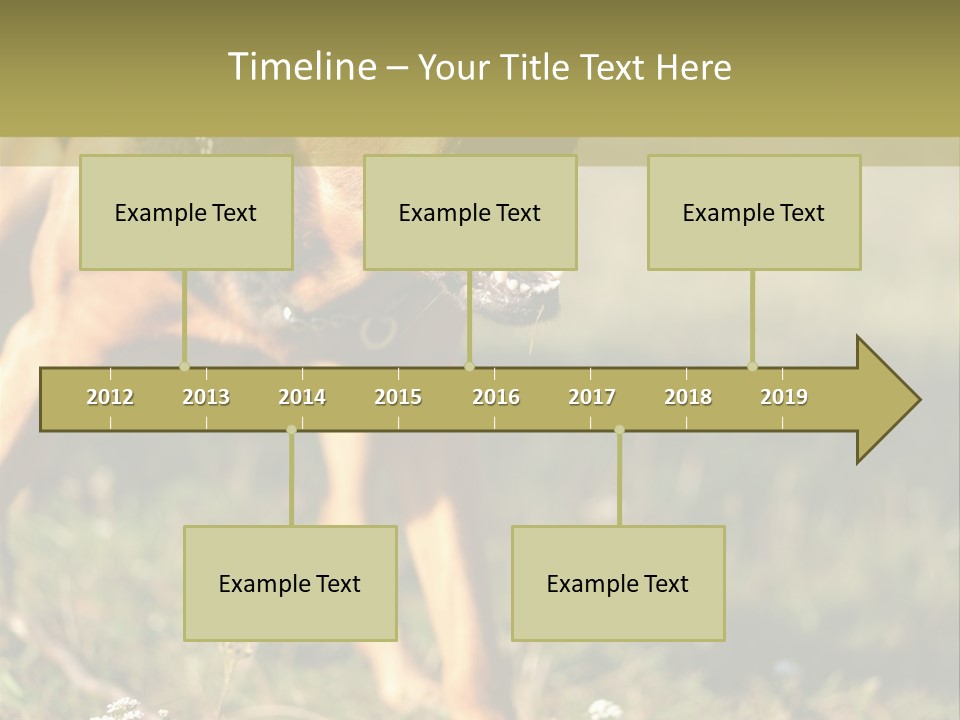 Timeline – Your Title Text Here

Example Text

Example Text

Example Text

2012 2013 2014 2015 2016 2017 2018 2019

Example Text

Example Text